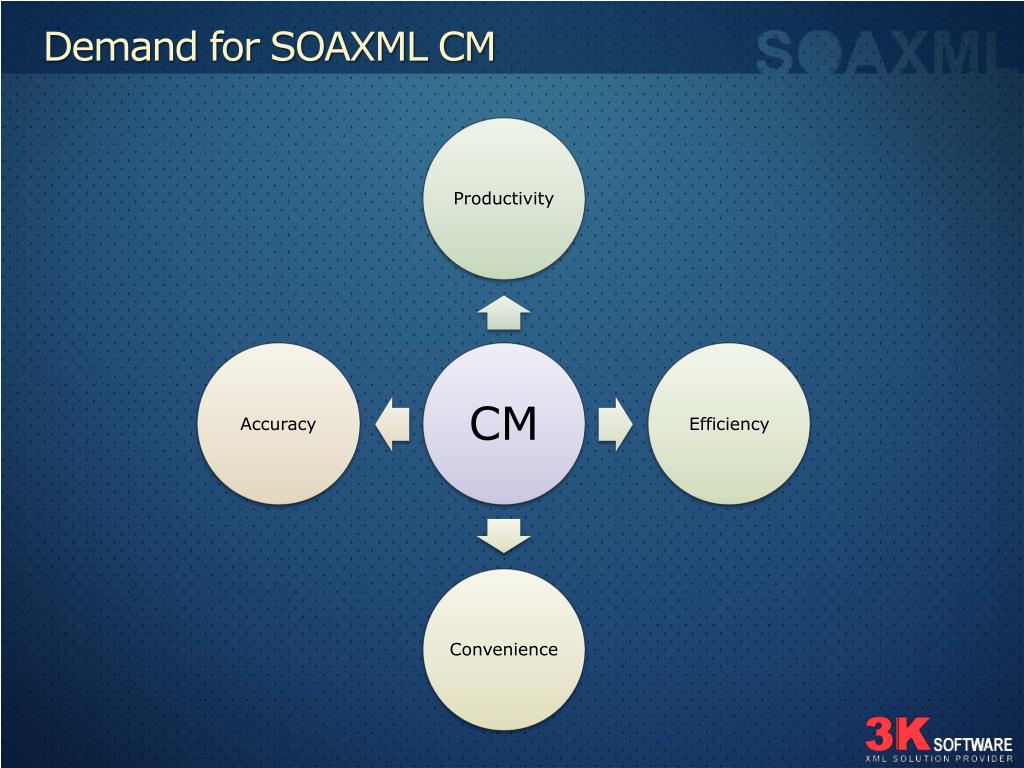 Demand for SOAXML CM

SOAXML

Productivity

Accuracy

CM

Efficiency

Convenience

3K SOFTWARE
XML SOLUTION PROVIDER